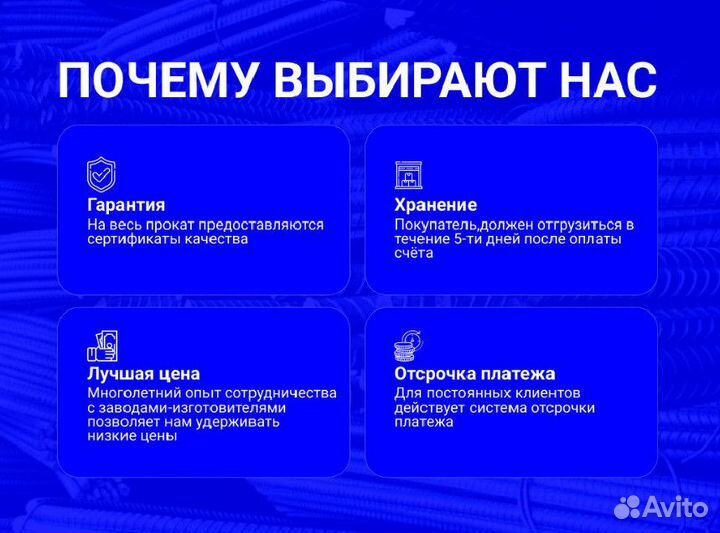 ПОЧЕМУ ВЫБИРАЮТ НАС

Гарантия
На весь прокат предоставляются сертификаты качества

Хранение
Покупатель,должен отгрузиться в течение 5-ти дней после оплаты счёта

Лучшая цена
Многолетний опыт сотрудничества с заводами-изготовителями позволяет нам удерживать низкие цены

Отсрочка платежа
Для постоянных клиентов действует система отсрочки платежа

Avito